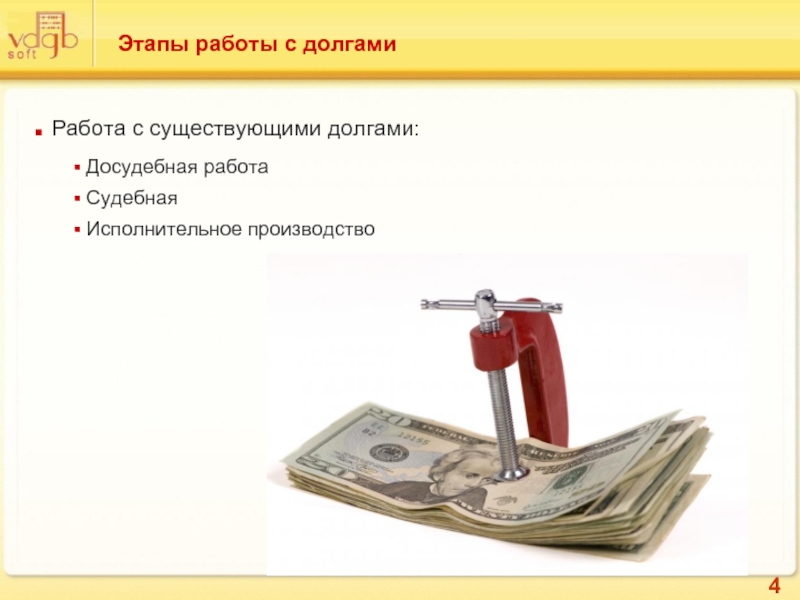 vdgb soft

Этапы работы с долгами

Работа с существующими долгами:

Досудебная работа

Судебная

Исполнительное производство

4